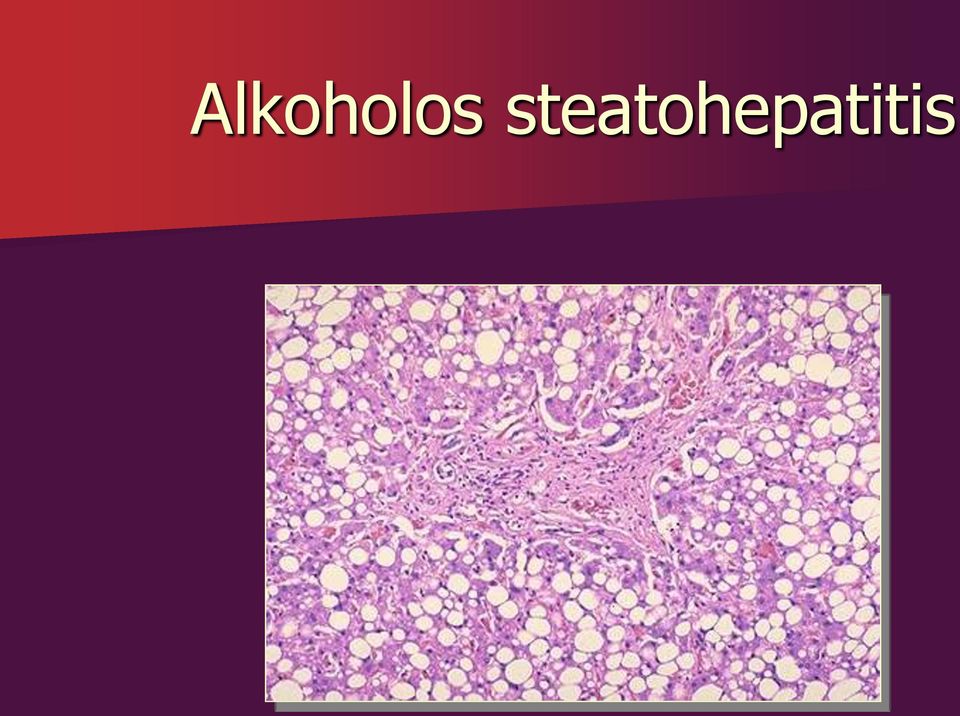 Alkoholos steatohepatitis